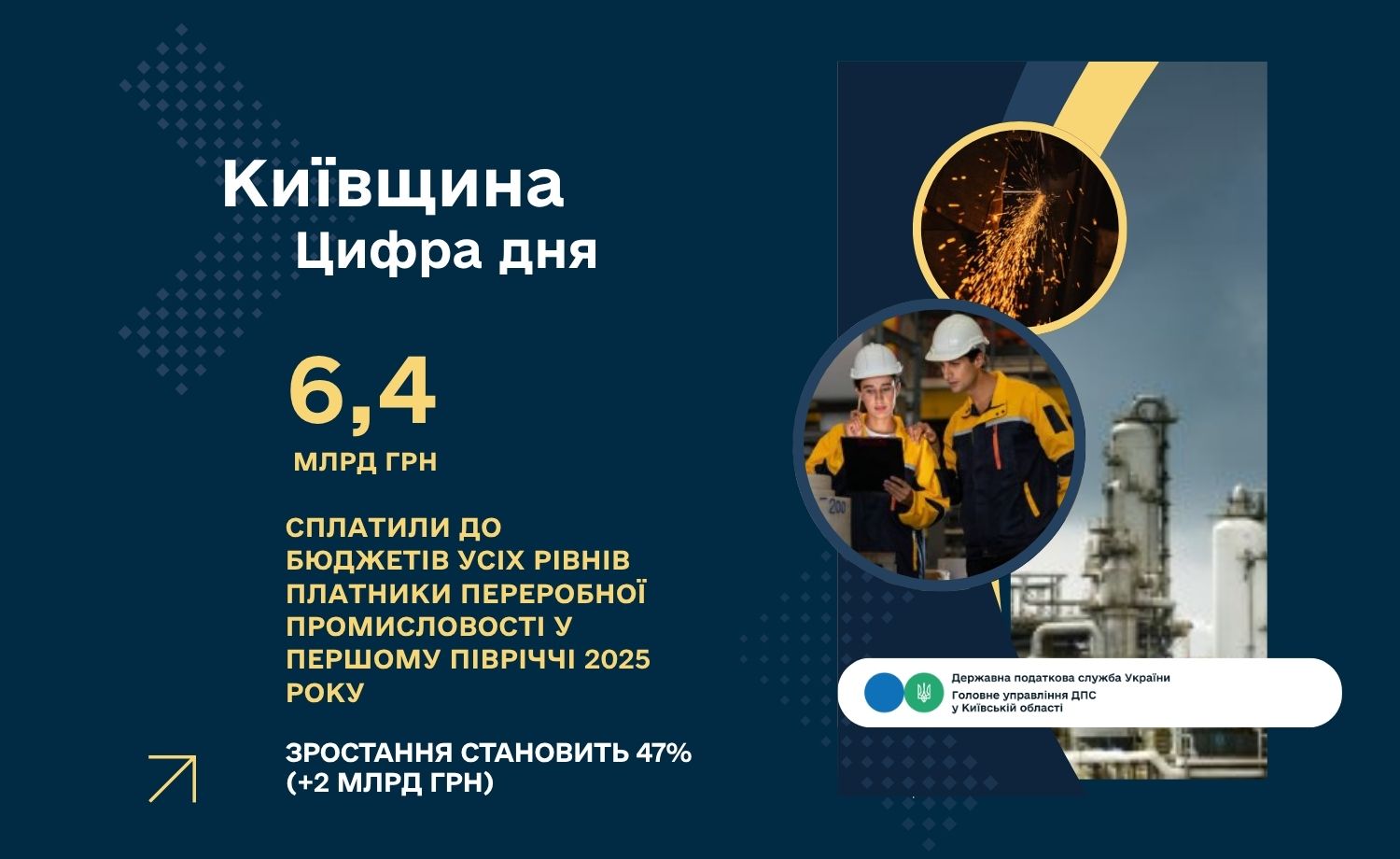 Київщина
Цифра дня

6,4
МЛРД ГРН

СПЛАТИЛИ ДО БЮДЖЕТІВ УСІХ РІВНІВ ПЛАТНИКИ ПЕРЕРОБНОЇ ПРОМИСЛОВОСТІ У ПЕРШОМУ ПІВРІЧЧІ 2025 РОКУ

ЗРОСТАННЯ СТАНОВИТЬ 47% (+2 МЛРД ГРН)

Державна податкова служба України
Головне управління ДПС у Київській області